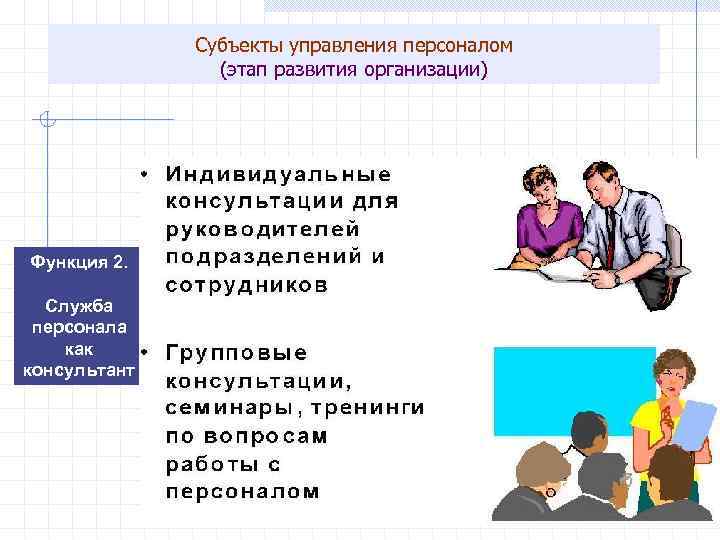 Субъекты управления персоналом
(этап развития организации)

Функция 2.

Служба персонала как консультант

• Индивидуальные консультации для руководителей подразделений и сотрудников

• Групповые консультации, семинары, тренинги по вопросам работы с персоналом